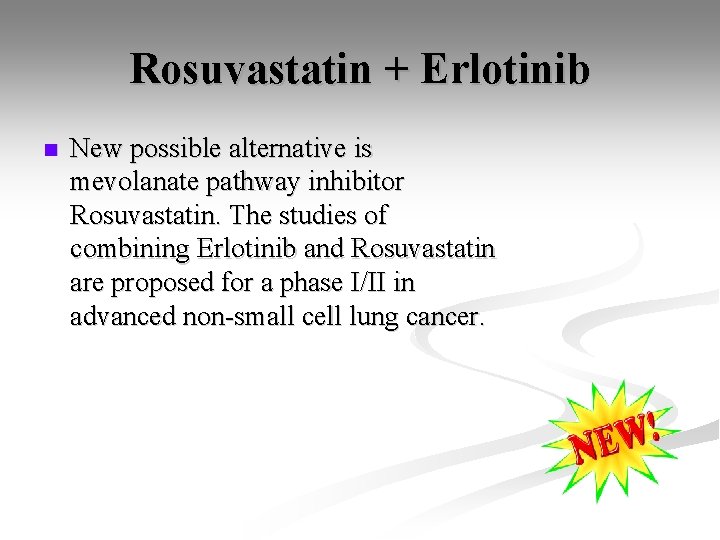 Rosuvastatin + Erlotinib

New possible alternative is mevolanate pathway inhibitor Rosuvastatin. The studies of combining Erlotinib and Rosuvastatin are proposed for a phase I/II in advanced non-small cell lung cancer.

NEW!